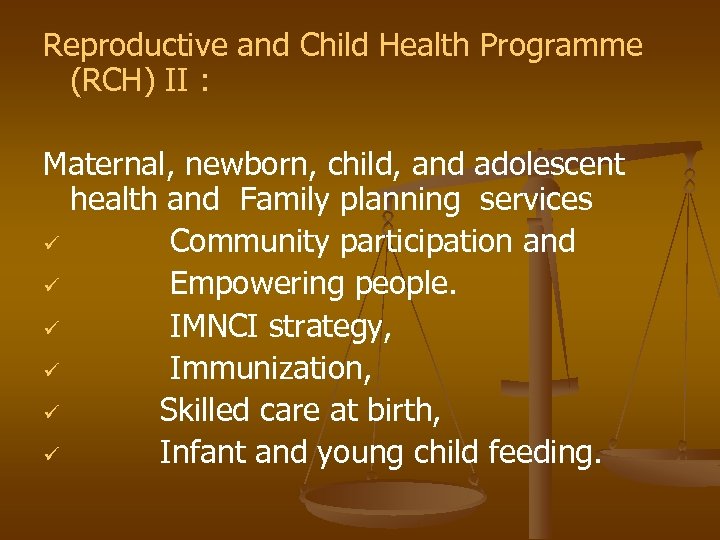 Reproductive and Child Health Programme (RCH) II :

Maternal, newborn, child, and adolescent health and Family planning services
✓ Community participation and
✓ Empowering people.
✓ IMNCI strategy,
✓ Immunization,
✓ Skilled care at birth,
✓ Infant and young child feeding.